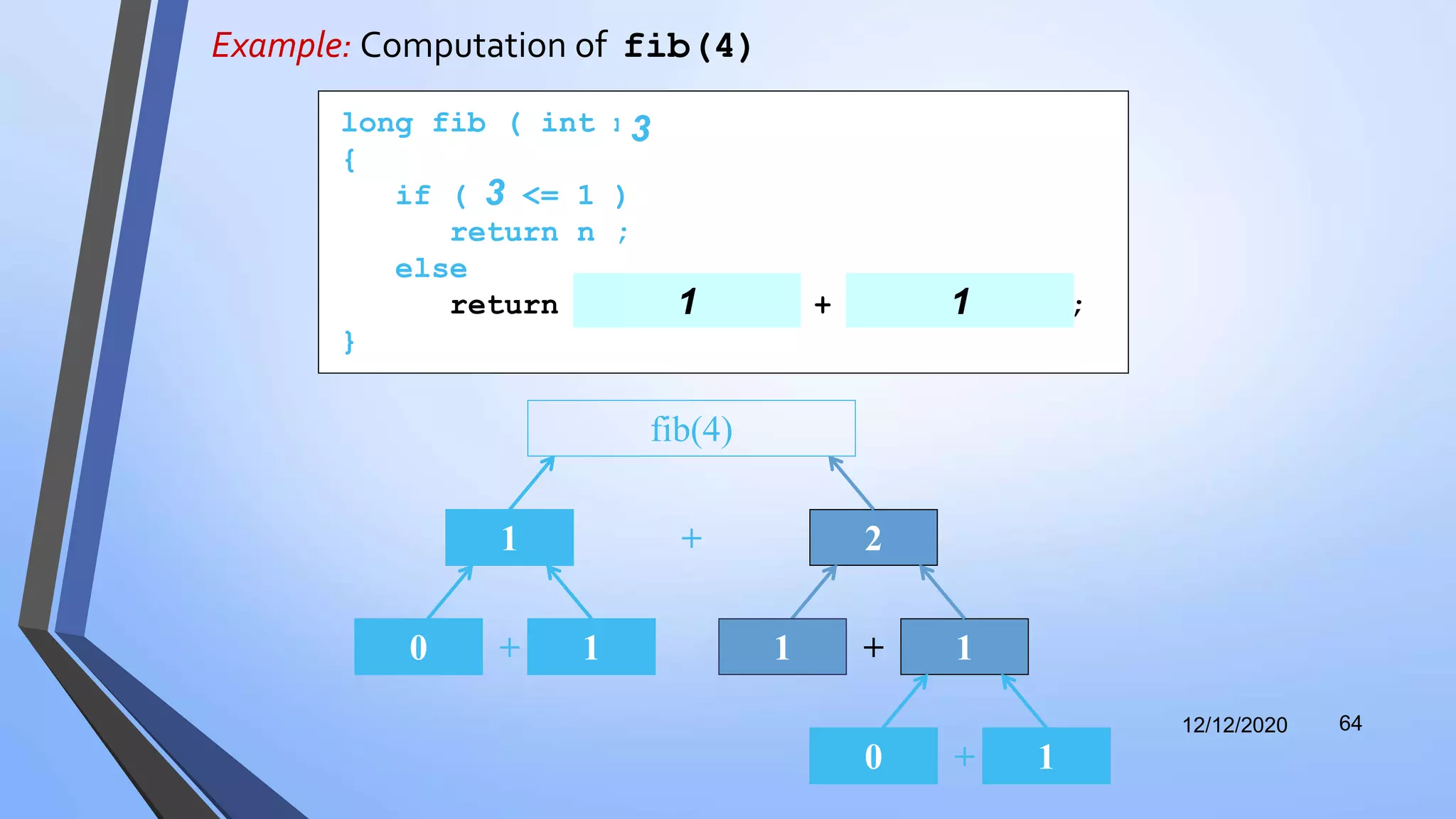 Example: Computation of fib(4)

long fib ( int 3
{
if ( 3 <= 1 )
return n ;
else
return 1 + 1 ;
}

fib(4)

1 + 2

0 + 1

1 + 1

0 + 1

12/12/2020

64